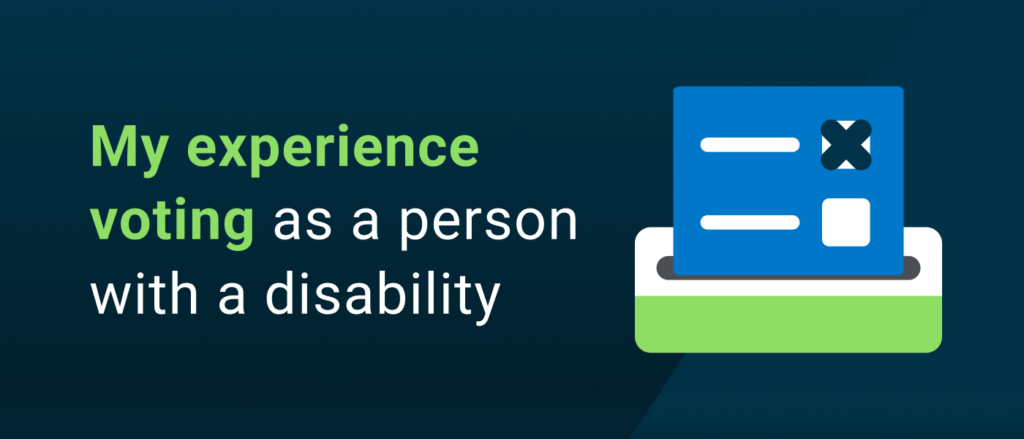 My experience voting as a person with a disability